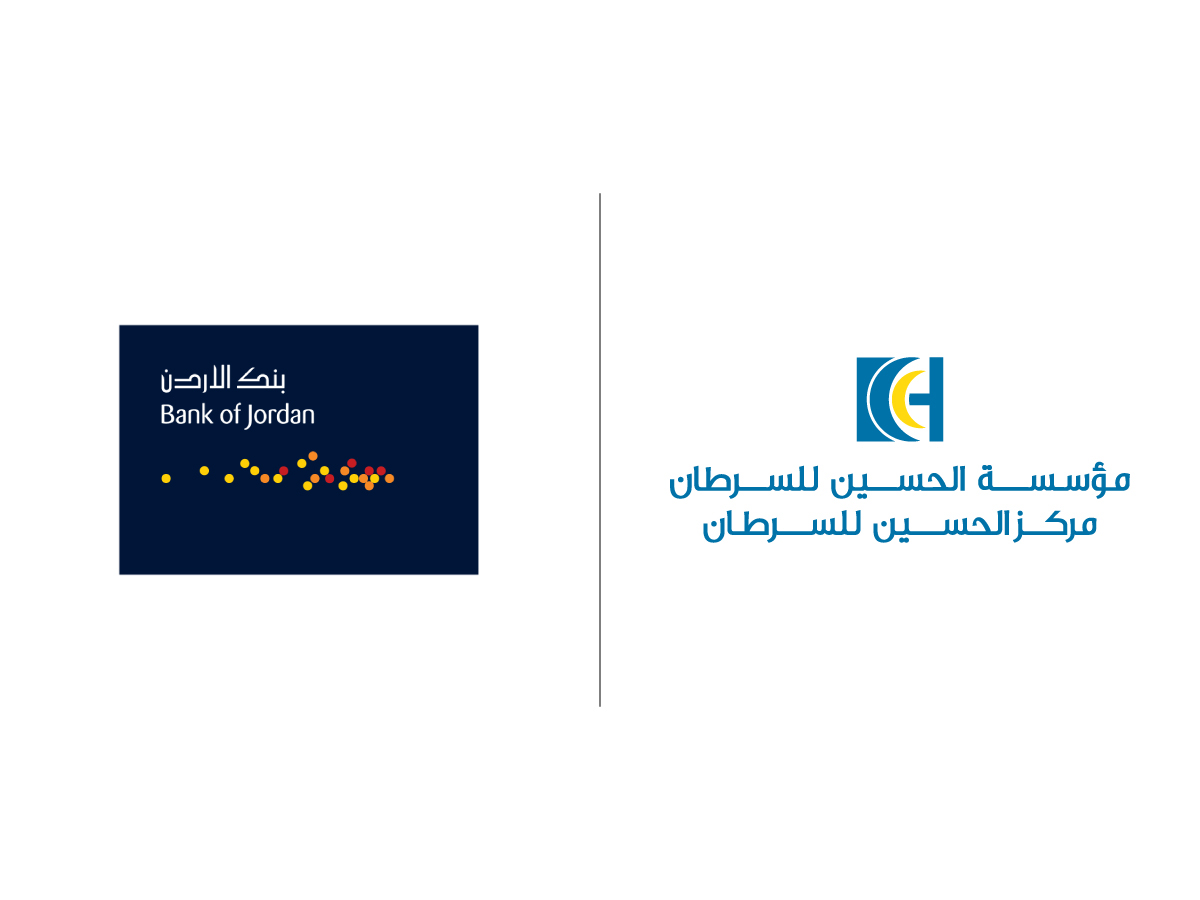 بنك الاردن
Bank of Jordan

مؤسسة الحسين للسرطان
مركز الحسين للسرطان